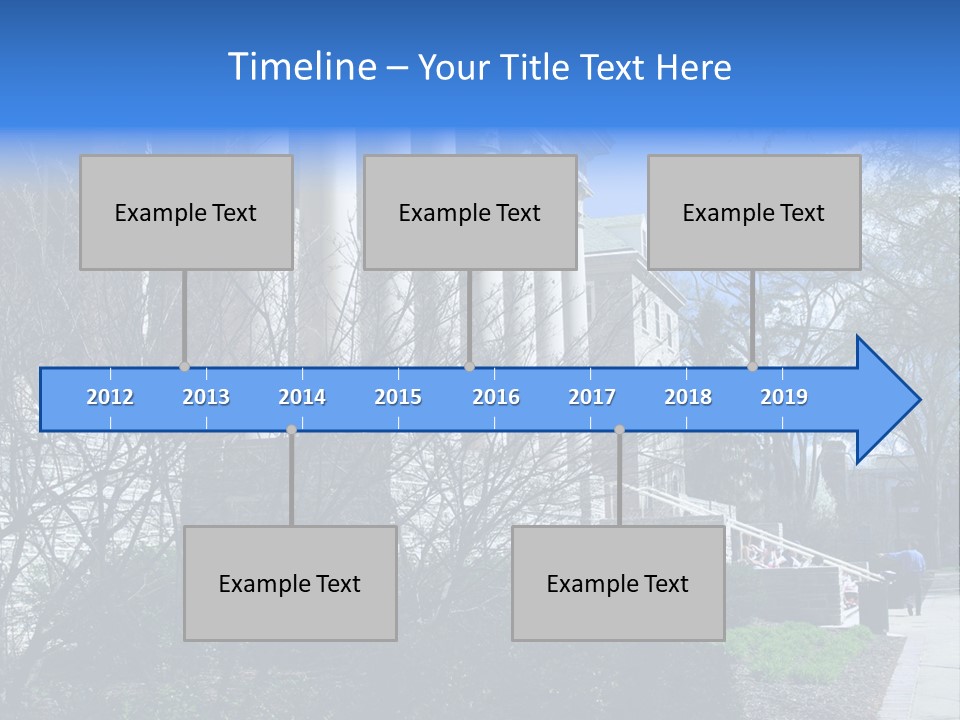 Timeline – Your Title Text Here

Example Text

Example Text

Example Text

2012 2013 2014 2015 2016 2017 2018 2019

Example Text

Example Text